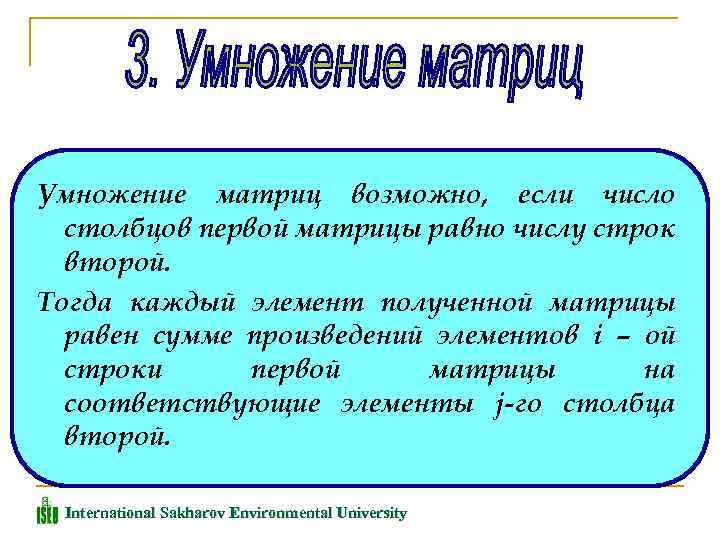 3. Умножение матриц

Умножение матриц возможно, если число столбцов первой матрицы равно числу строк второй.

Тогда каждый элемент полученной матрицы равен сумме произведений элементов i – ой строки первой матрицы на соответствующие элементы j-го столбца второй.

ISEU International Sakharov Environmental University